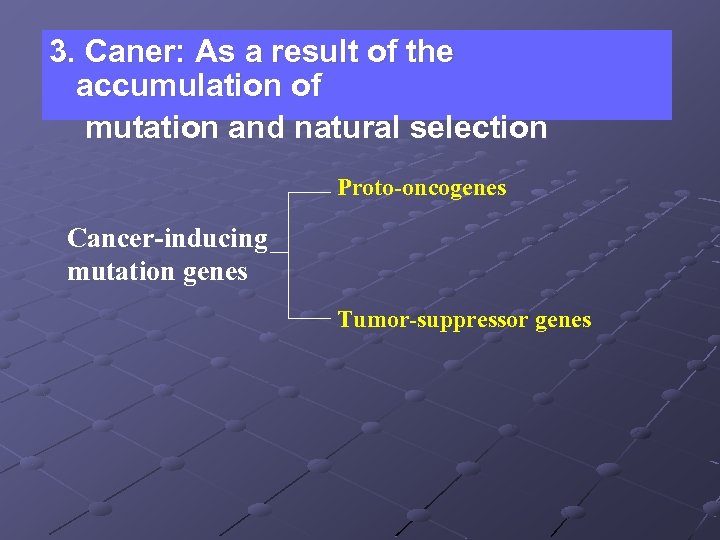 3. Caner: As a result of the accumulation of mutation and natural selection

Cancer-inducing mutation genes

Proto-oncogenes

Tumor-suppressor genes